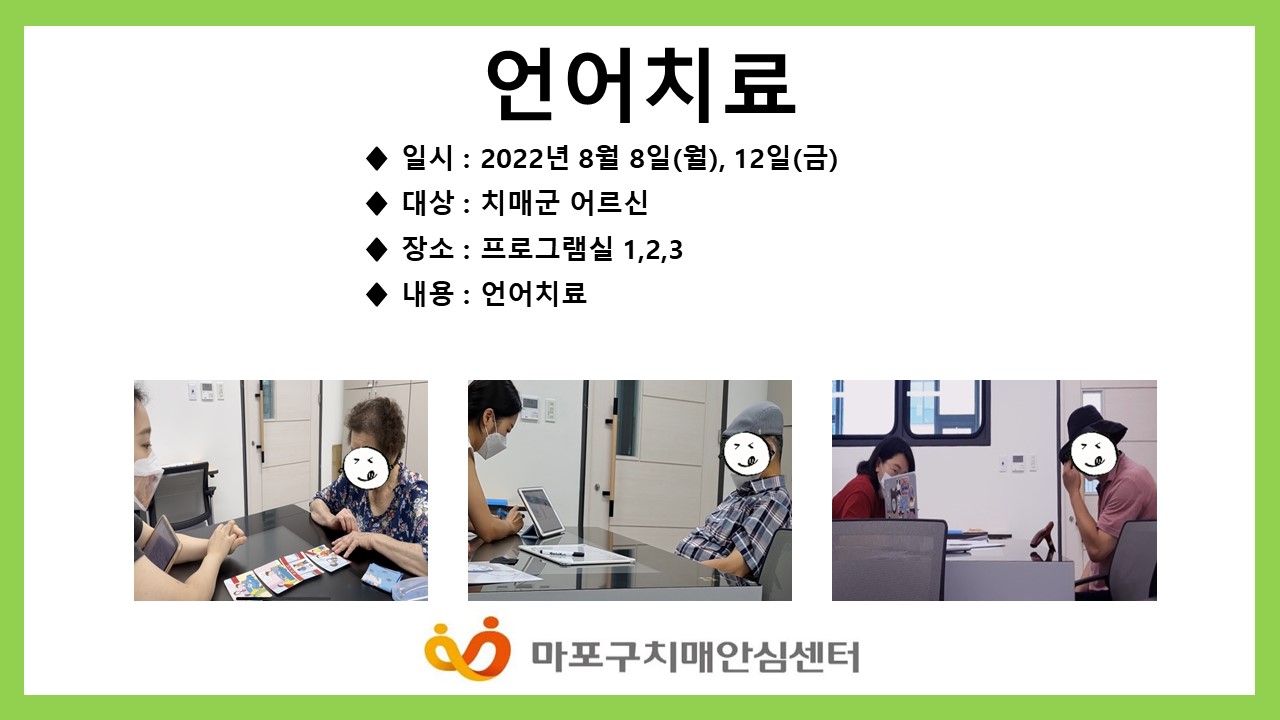 언어치료

◆ 일시 : 2022년 8월 8일(월), 12일(금)
◆ 대상 : 치매군 어르신
◆ 장소 : 프로그램실 1,2,3
◆ 내용 : 언어치료

마포구치매안심센터